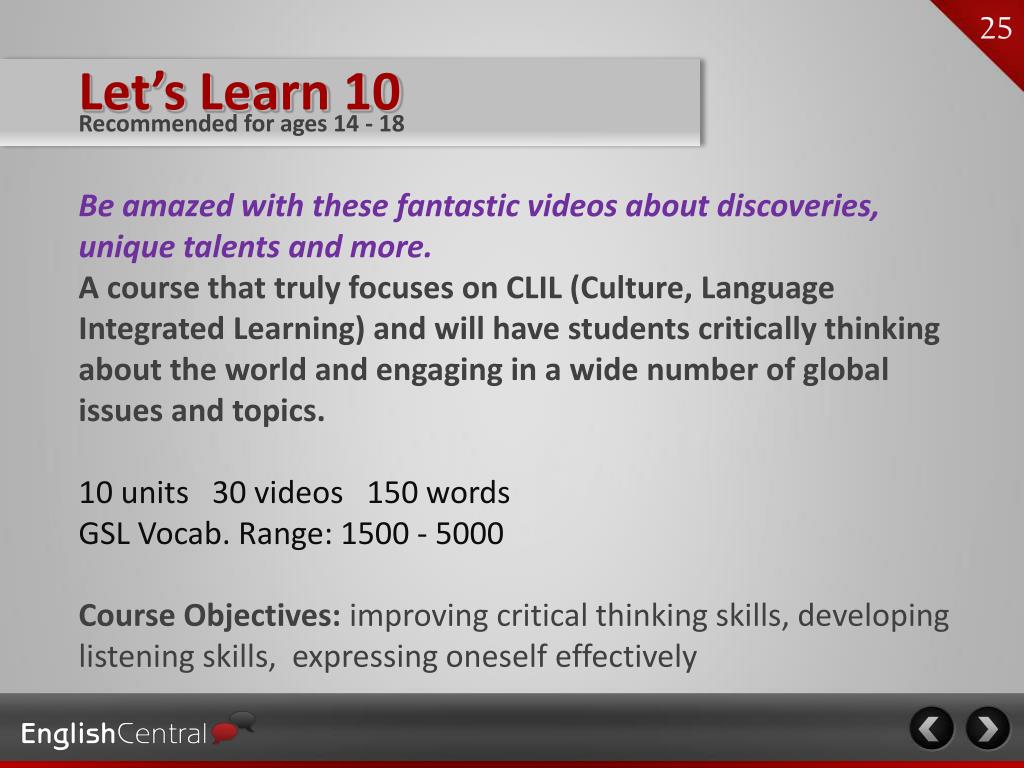 25

Let's Learn 10
Recommended for ages 14 - 18

Be amazed with these fantastic videos about discoveries, unique talents and more.
A course that truly focuses on CLIL (Culture, Language Integrated Learning) and will have students critically thinking about the world and engaging in a wide number of global issues and topics.

10 units 30 videos 150 words
GSL Vocab. Range: 1500 - 5000

Course Objectives: improving critical thinking skills, developing listening skills, expressing oneself effectively

EnglishCentral